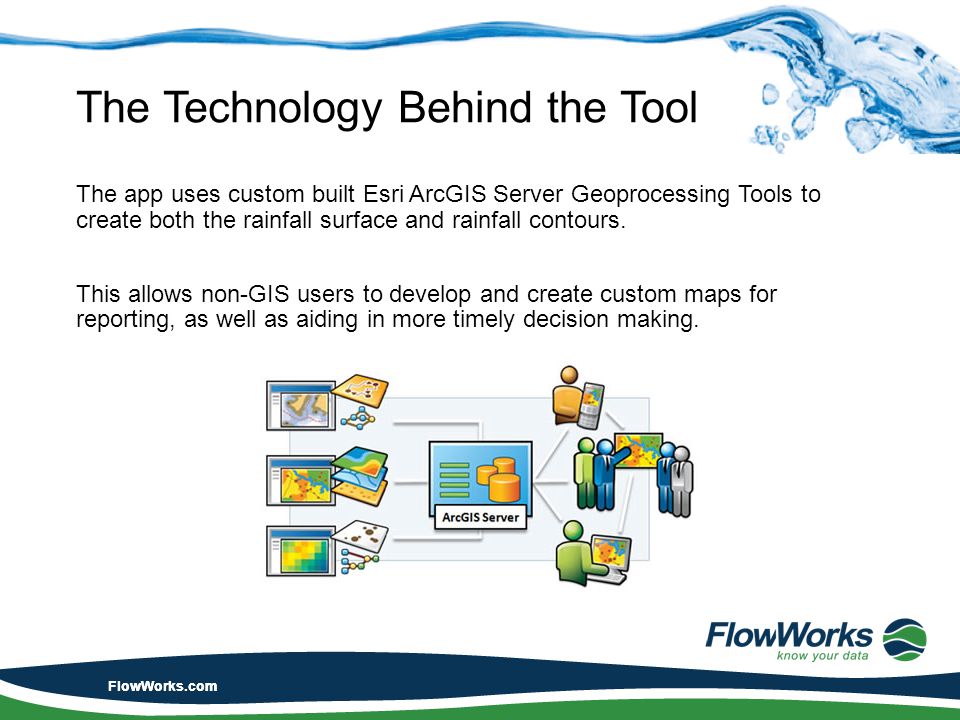 The Technology Behind the Tool

The app uses custom built Esri ArcGIS Server Geoprocessing Tools to create both the rainfall surface and rainfall contours.

This allows non-GIS users to develop and create custom maps for reporting, as well as aiding in more timely decision making.

ArcGIS Server

FlowWorks
know your data

FlowWorks.com